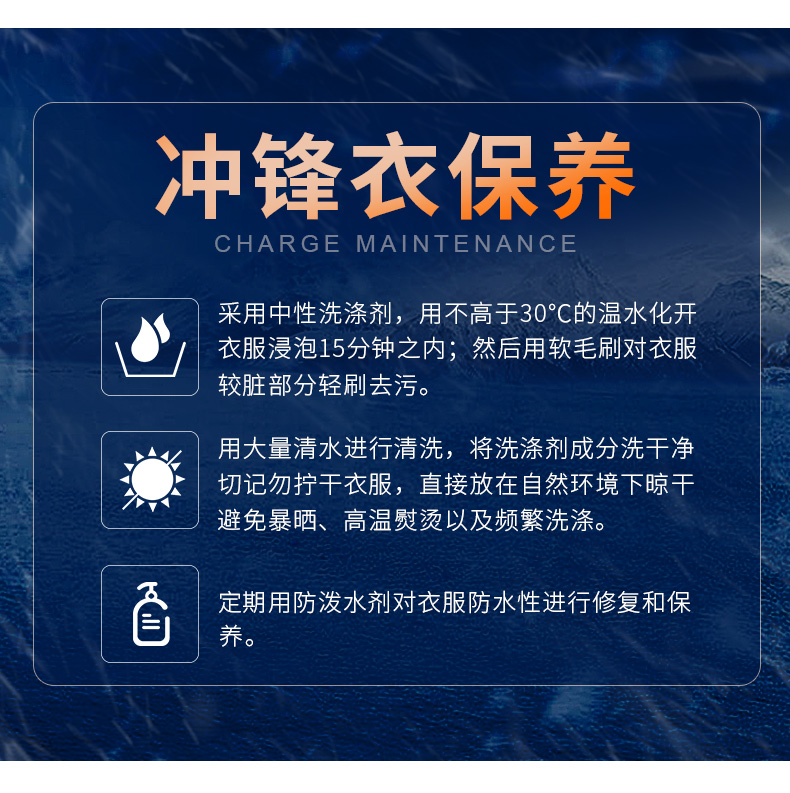 冲锋衣保养
CHARGE MAINTENANCE

采用中性洗涤剂，用不高于30°C的温水化开衣服浸泡15分钟之内；然后用软毛刷对衣服较脏部分轻刷去污。

用大量清水进行清洗，将洗涤剂成分洗干净切记勿拧干衣服，直接放在自然环境下晾干避免暴晒、高温熨烫以及频繁洗涤。

定期用防泼水剂对衣服防水性进行修复和保养。